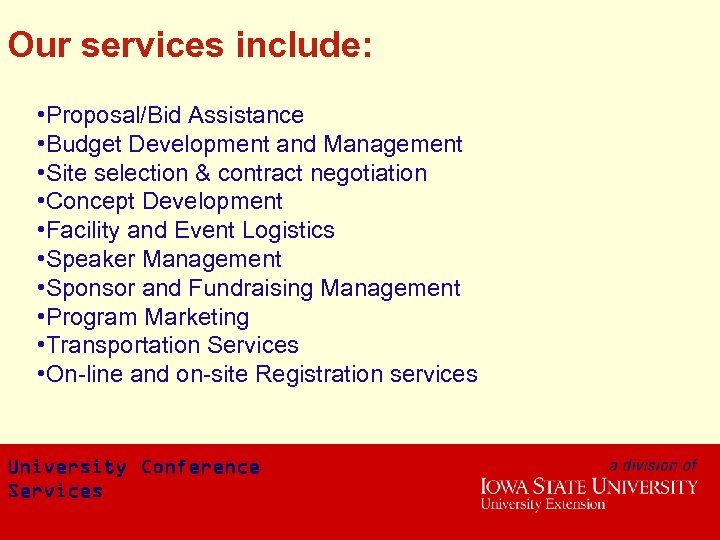 Our services include:

•Proposal/Bid Assistance
•Budget Development and Management
•Site selection & contract negotiation
•Concept Development
•Facility and Event Logistics
•Speaker Management
•Sponsor and Fundraising Management
•Program Marketing
•Transportation Services
•On-line and on-site Registration services

University Conference Services

a division of
IOWA STATE UNIVERSITY
University Extension